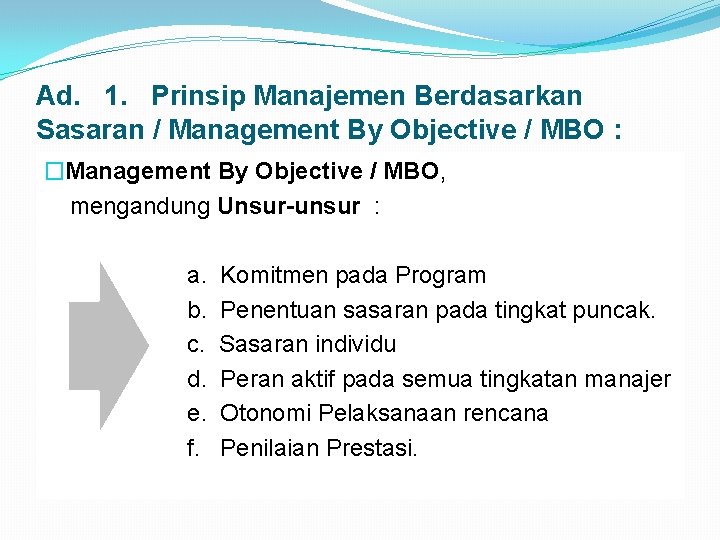 Ad. 1. Prinsip Manajemen Berdasarkan Sasaran / Management By Objective / MBO :

□Management By Objective / MBO, mengandung Unsur-unsur :

a. Komitmen pada Program
b. Penentuan sasaran pada tingkat puncak.
c. Sasaran individu
d. Peran aktif pada semua tingkatan manajer
e. Otonomi Pelaksanaan rencana
f. Penilaian Prestasi.